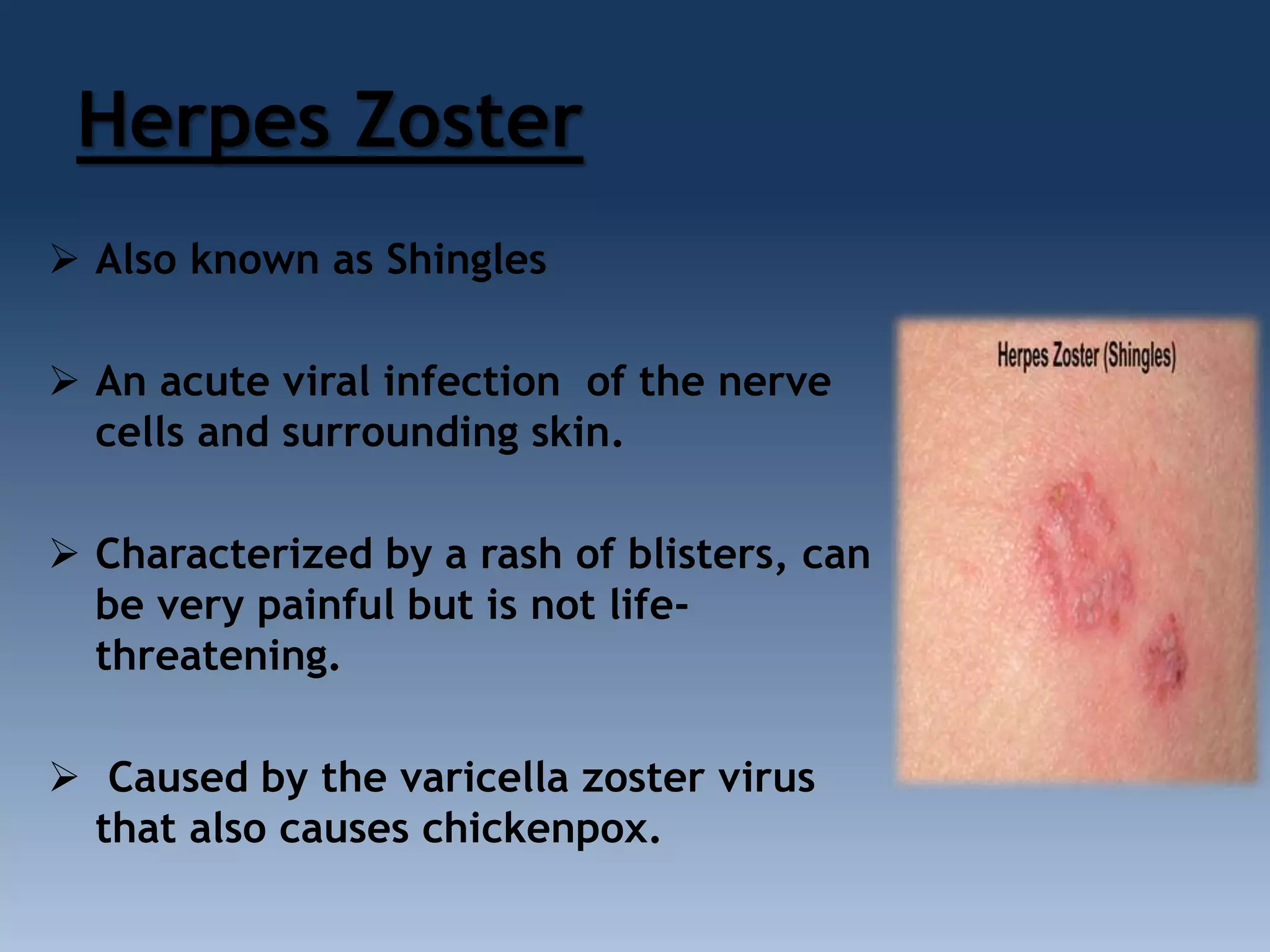 Herpes Zoster

➢ Also known as Shingles

➢ An acute viral infection of the nerve cells and surrounding skin.

➢ Characterized by a rash of blisters, can be very painful but is not life-threatening.

➢ Caused by the varicella zoster virus that also causes chickenpox.

Herpes Zoster (Shingles)